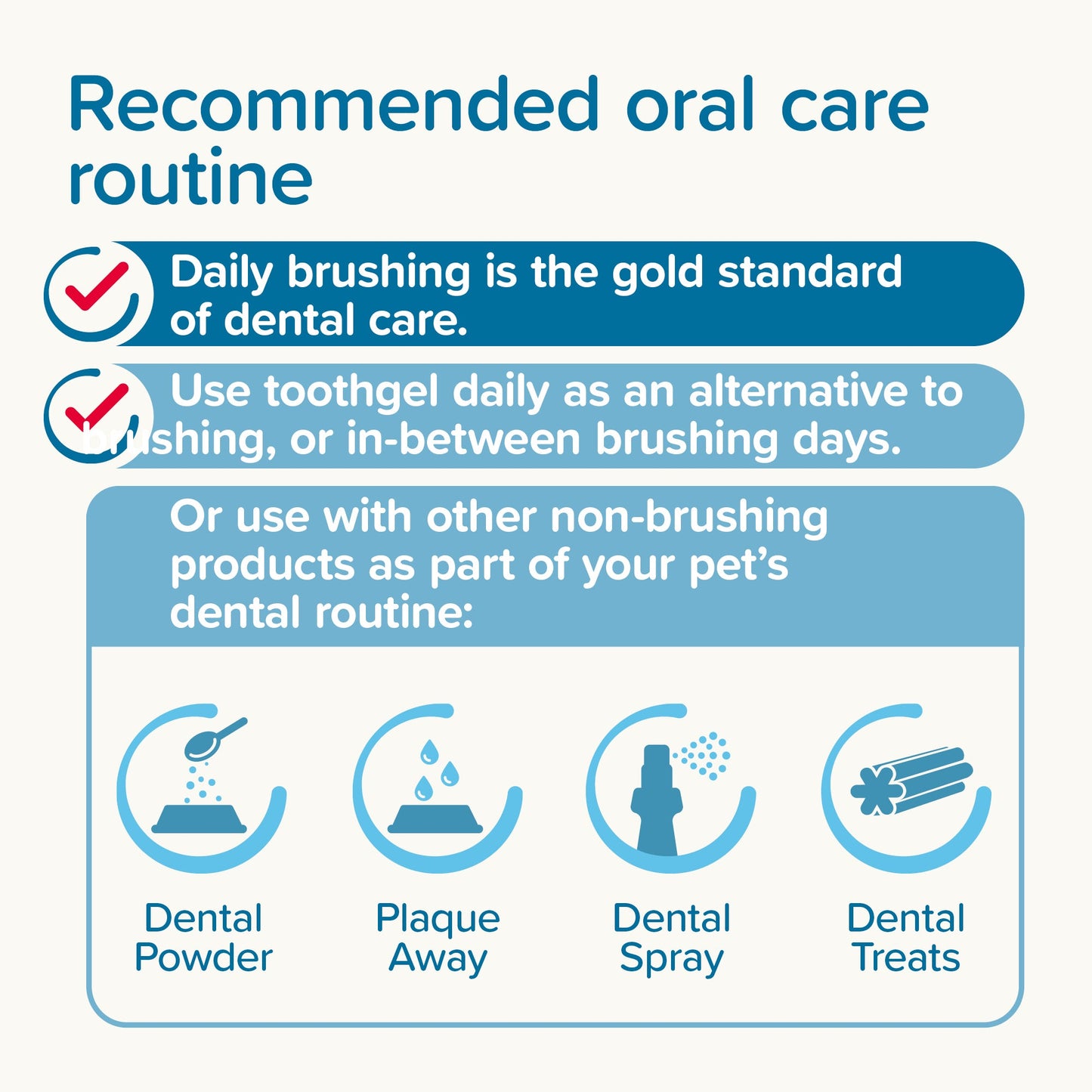 Recommended oral care routine

Daily brushing is the gold standard of dental care.

Use toothgel daily as an alternative to brushing, or in-between brushing days.

Or use with other non-brushing products as part of your pet's dental routine:

Dental Powder

Plaque Away

Dental Spray

Dental Treats